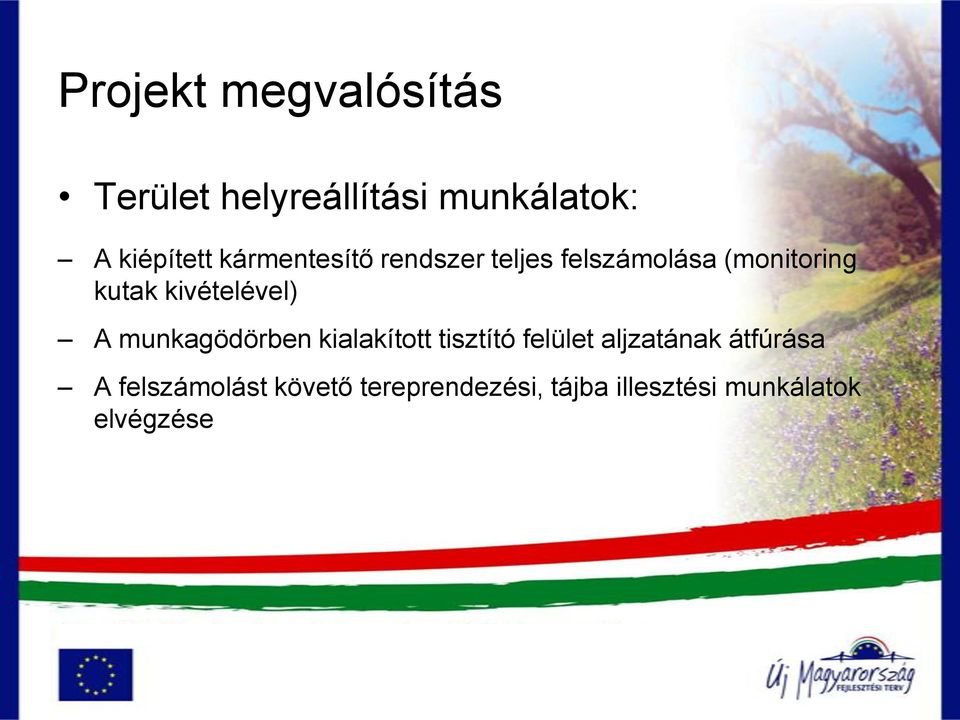 Projekt megvalósítás

• Terület helyreállítási munkálatok:

– A kiépített kármentesítő rendszer teljes felszámolása (monitoring kutak kivételével)

– A munkagödörben kialakított tisztító felület aljzatának átfúrása

– A felszámolást követő tereprendezési, tájba illesztési munkálatok elvégzése

Új Magyarország FEJLESZTÉSI TERV